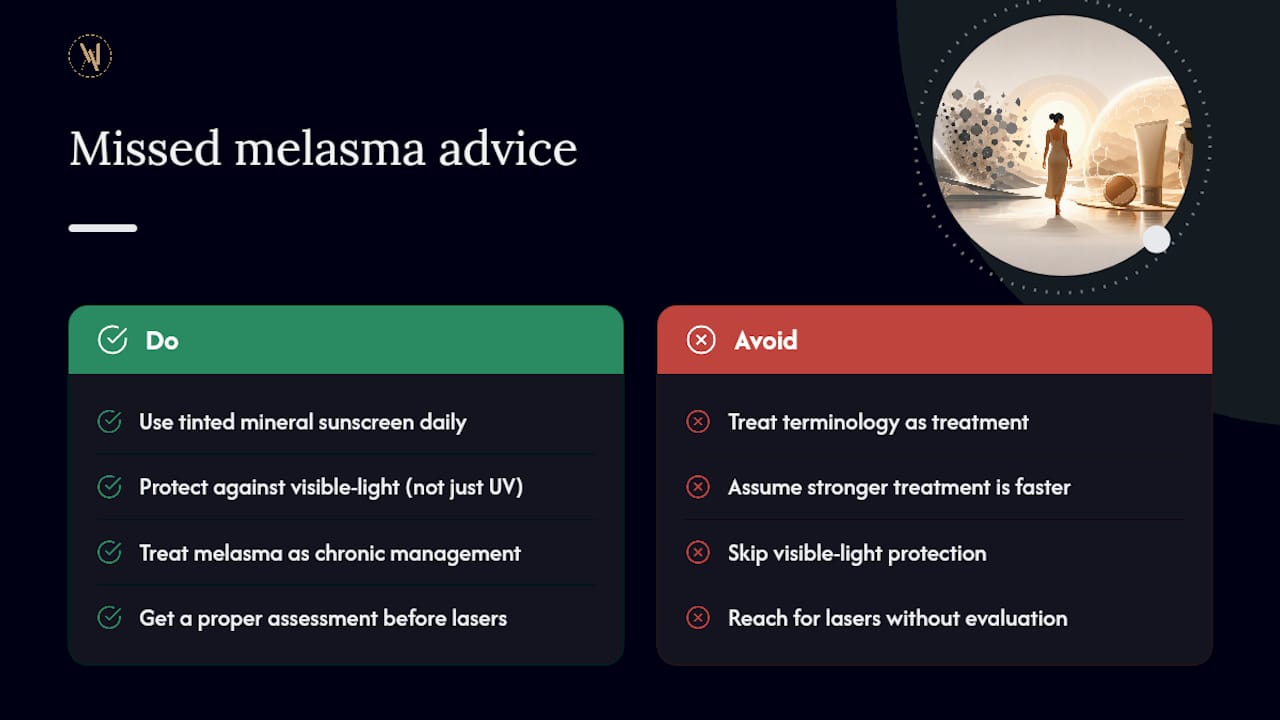 Missed melasma advice

Do

Use tinted mineral sunscreen daily

Protect against visible-light (not just UV)

Treat melasma as chronic management

Get a proper assessment before lasers

Avoid

Treat terminology as treatment

Assume stronger treatment is faster

Skip visible-light protection

Reach for lasers without evaluation